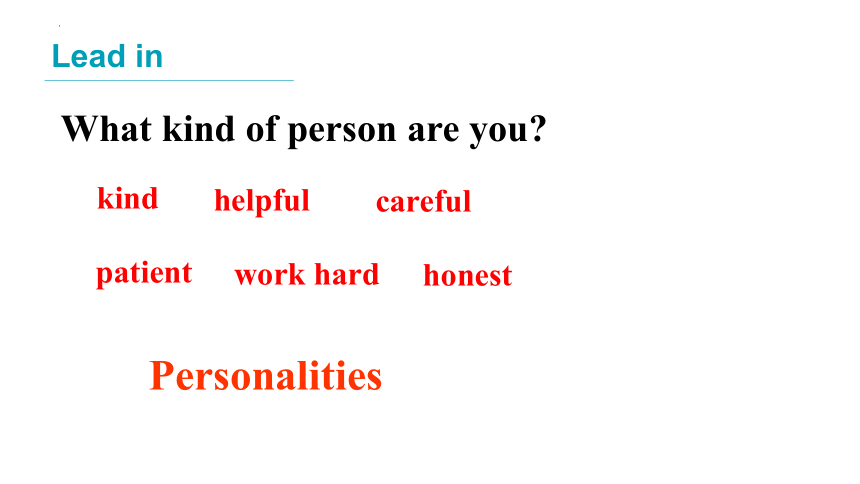 Lead in

What kind of person are you?

kind helpful careful

patient work hard honest

Personalities